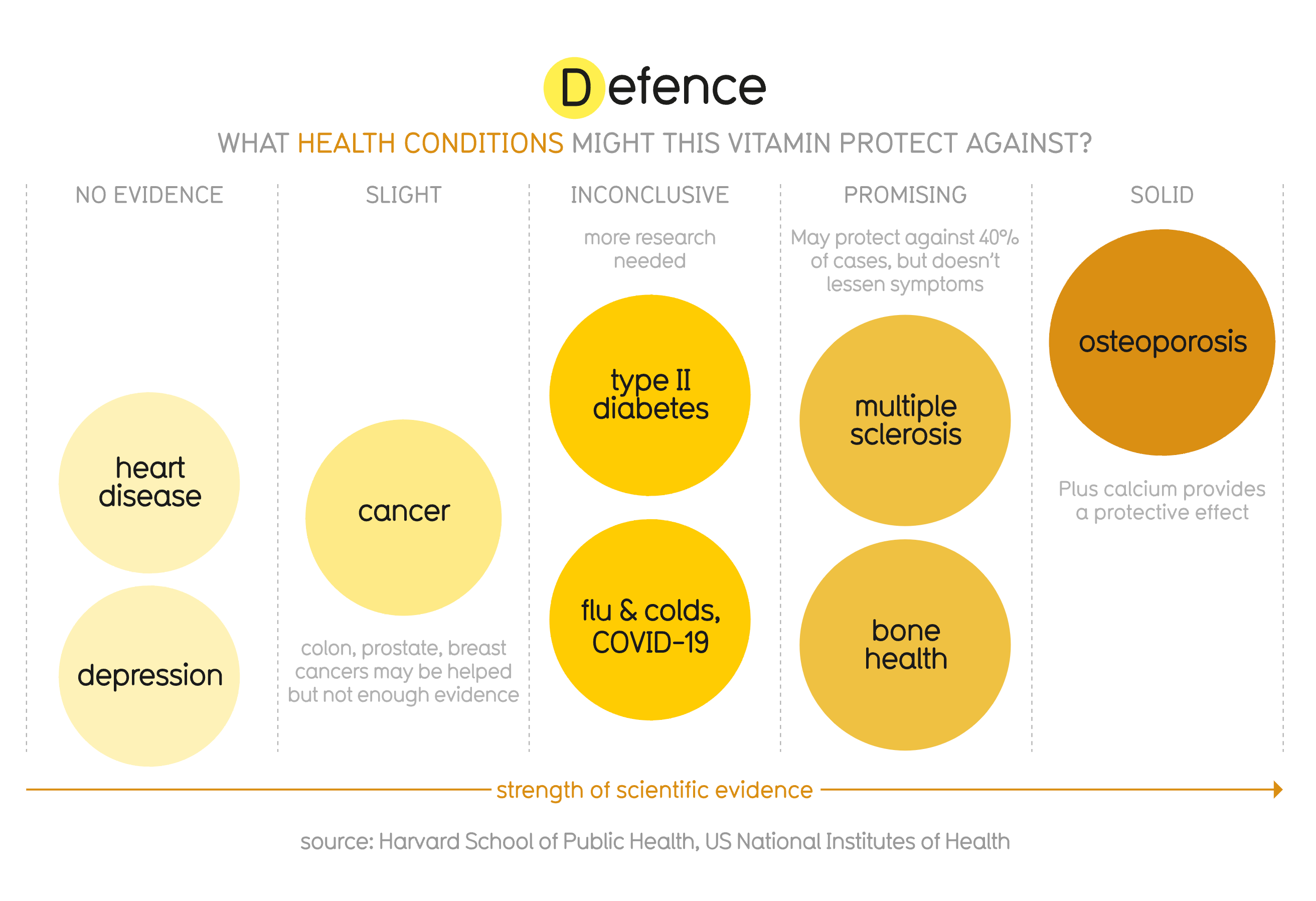 Defence

WHAT HEALTH CONDITIONS MIGHT THIS VITAMIN PROTECT AGAINST?

NO EVIDENCE

heart disease

depression

SLIGHT

cancer

colon, prostate, breast cancers may be helped but not enough evidence

INCONCLUSIVE

more research needed

type II diabetes

flu & colds, COVID-19

PROMISING

May protect against 40% of cases, but doesn't lessen symptoms

multiple sclerosis

bone health

SOLID

osteoporosis

Plus calcium provides a protective effect

strength of scientific evidence

source: Harvard School of Public Health, US National Institutes of Health